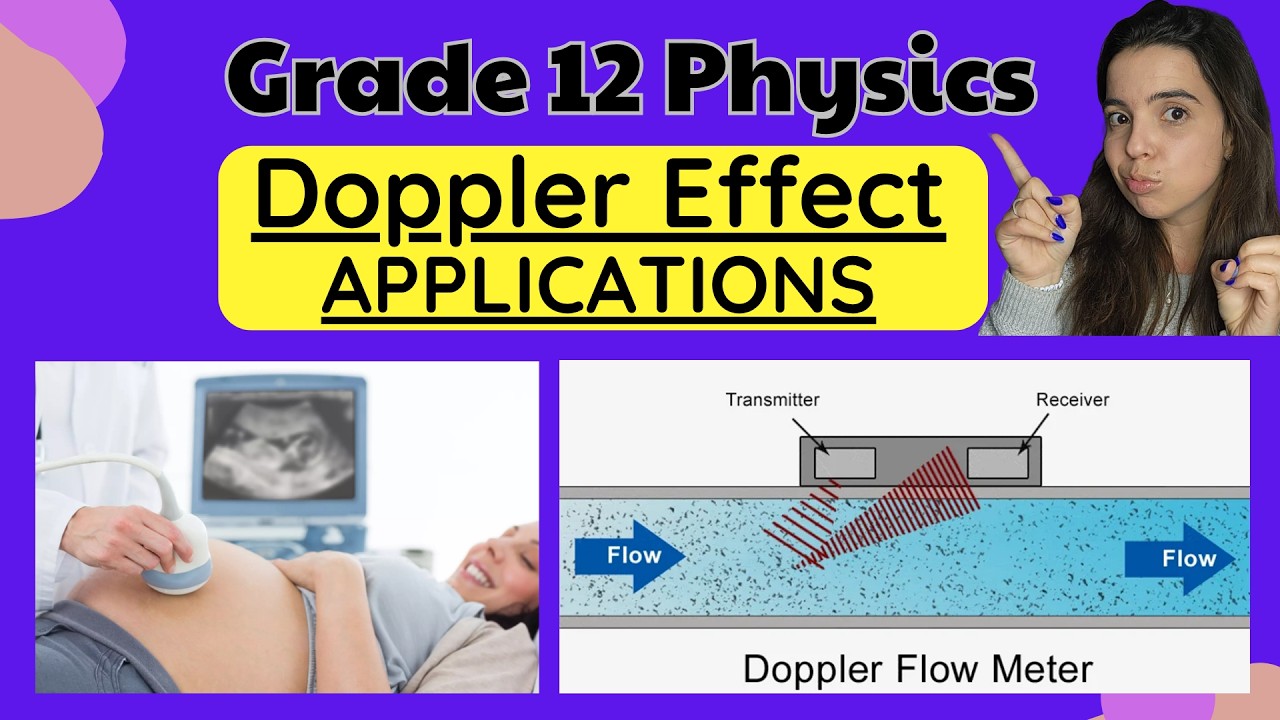 Grade 12 Physics

Doppler Effect
APPLICATIONS

Transmitter
Receiver
Flow
Flow
Doppler Flow Meter